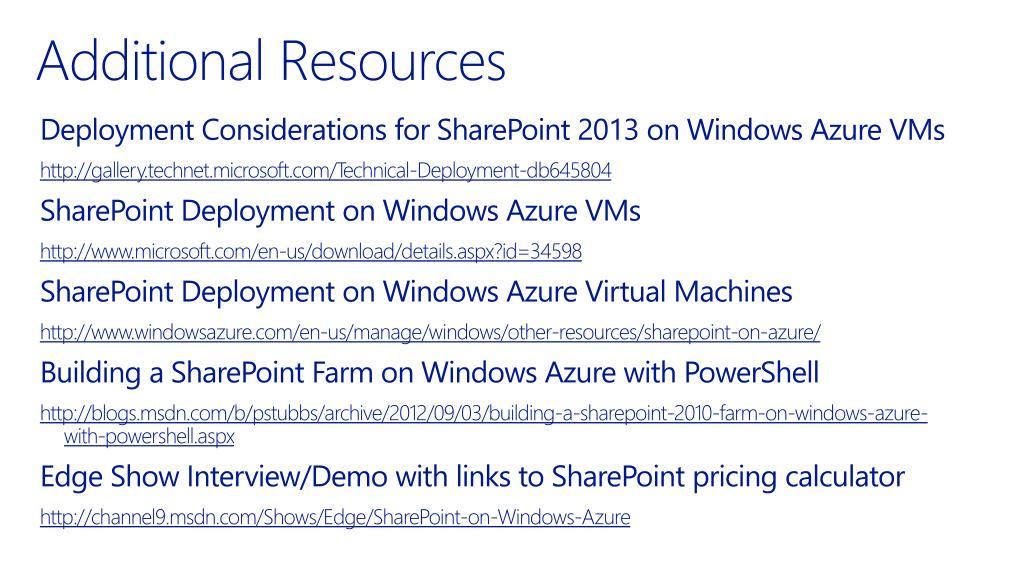 Additional Resources

Deployment Considerations for SharePoint 2013 on Windows Azure VMs

http://gallery.technet.microsoft.com/Technical-Deployment-db645804

SharePoint Deployment on Windows Azure VMs

http://www.microsoft.com/en-us/download/details.aspx?id=34598

SharePoint Deployment on Windows Azure Virtual Machines

http://www.windowsazure.com/en-us/manage/windows/other-resources/sharepoint-on-azure/

Building a SharePoint Farm on Windows Azure with PowerShell

http://blogs.msdn.com/b/pstubbs/archive/2012/09/03/building-a-sharepoint-2010-farm-on-windows-azure-with-powershell.aspx

Edge Show Interview/Demo with links to SharePoint pricing calculator

http://channel9.msdn.com/Shows/Edge/SharePoint-on-Windows-Azure